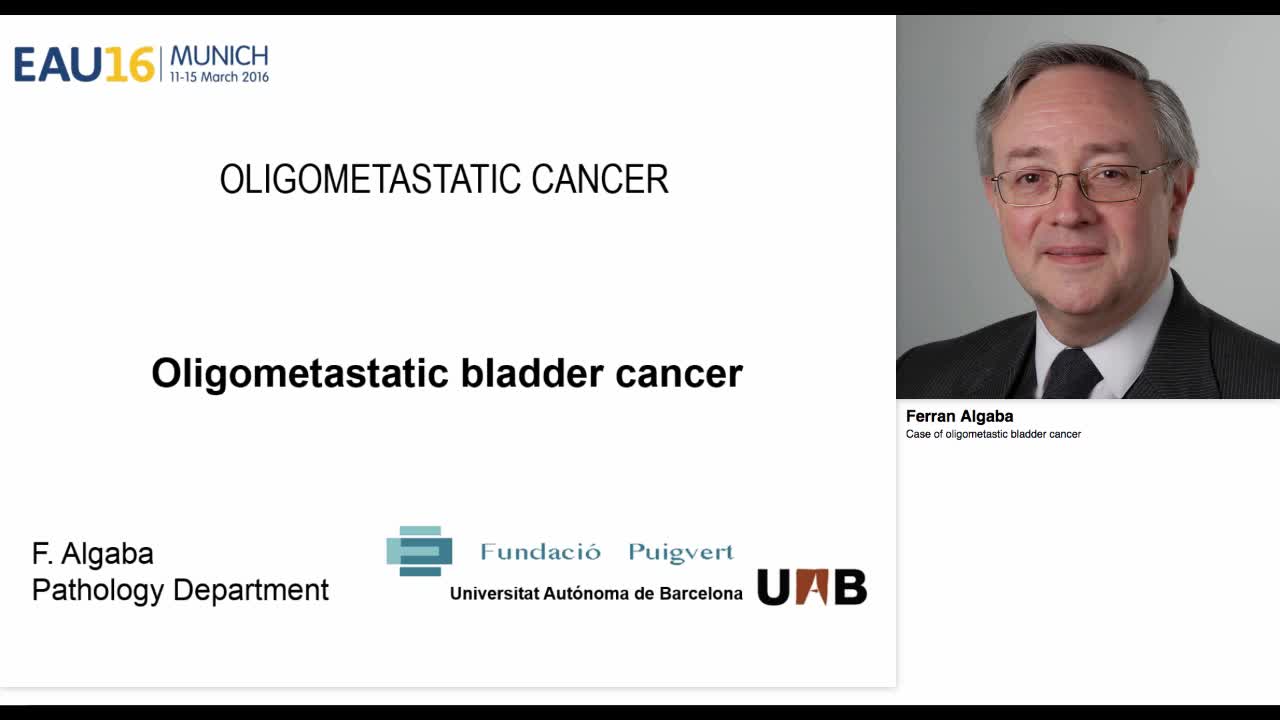 EAU16 MUNICH
11-15 March 2016

OLIGOMETASTATIC CANCER

Oligometastatic bladder cancer

F. Algaba
Pathology Department

Fundació Puigvert
Universitat Autónoma de Barcelona UAB

Ferran Algaba
Case of oligometastic bladder cancer